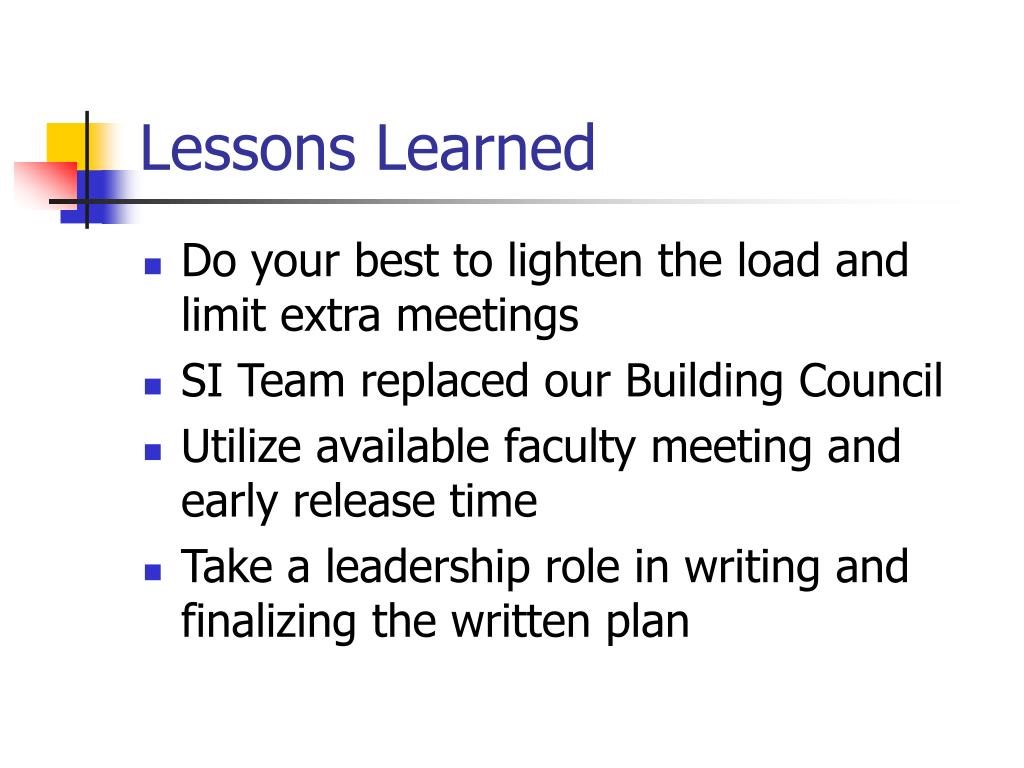 Lessons Learned

- Do your best to lighten the load and limit extra meetings
- SI Team replaced our Building Council
- Utilize available faculty meeting and early release time
- Take a leadership role in writing and finalizing the written plan